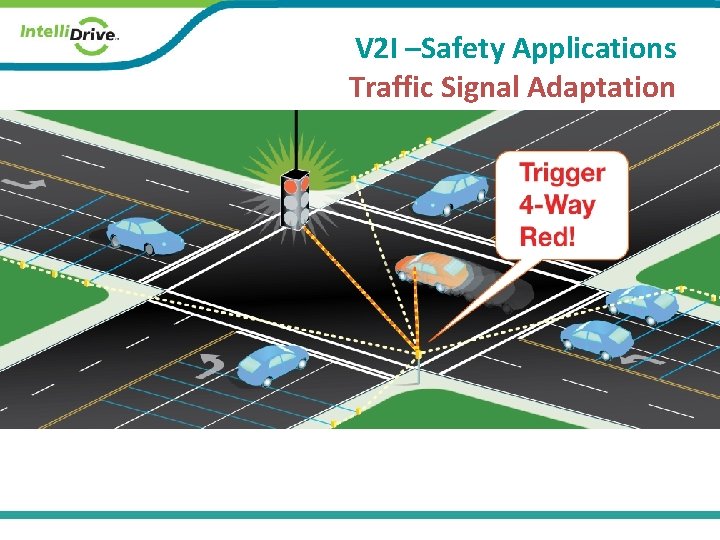 IntelliDrive

V2I –Safety Applications
Traffic Signal Adaptation

Trigger 4-Way Red!